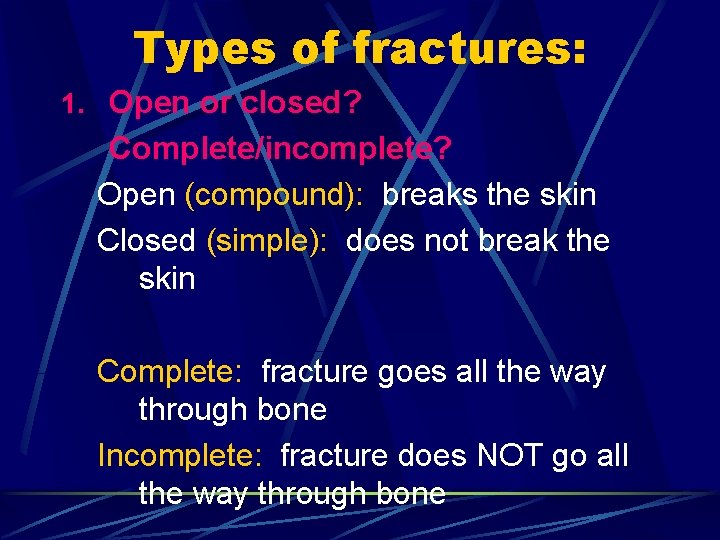 Types of fractures:

1. Open or closed?

Complete/incomplete?

Open (compound): breaks the skin

Closed (simple): does not break the skin

Complete: fracture goes all the way through bone

Incomplete: fracture does NOT go all the way through bone